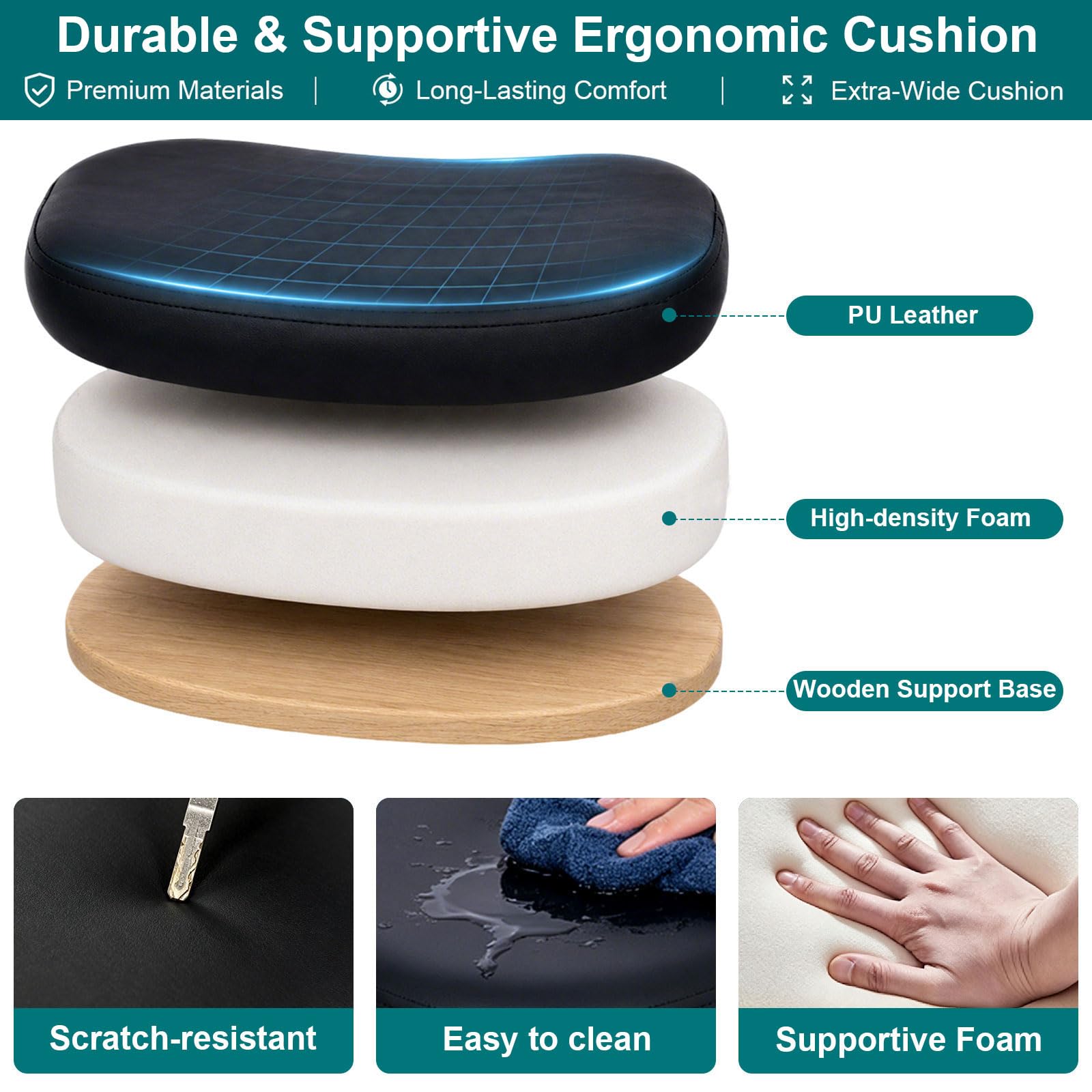 Durable & Supportive Ergonomic Cushion

Premium Materials | Long-Lasting Comfort | Extra-Wide Cushion

PU Leather

High-density Foam

Wooden Support Base

Scratch-resistant

Easy to clean

Supportive Foam